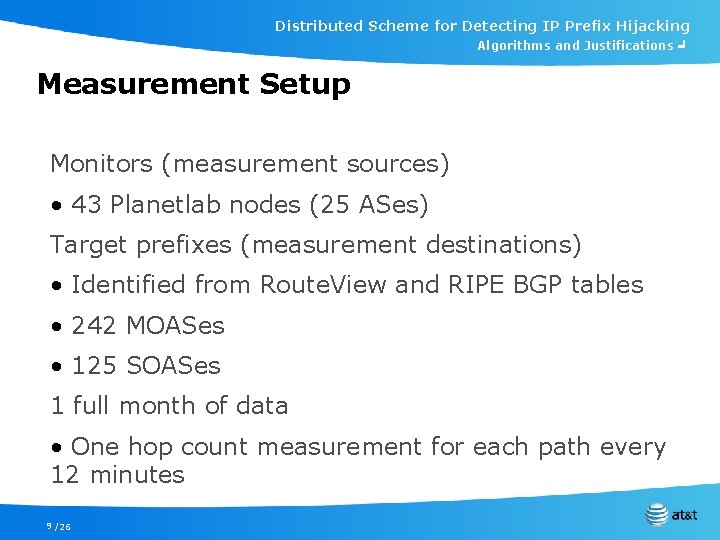 Distributed Scheme for Detecting IP Prefix Hijacking
Algorithms and Justifications

Measurement Setup

Monitors (measurement sources)

• 43 Planetlab nodes (25 ASes)

Target prefixes (measurement destinations)

• Identified from RouteView and RIPE BGP tables

• 242 MOASes

• 125 SOASes

1 full month of data

• One hop count measurement for each path every 12 minutes

9 /26

at&t